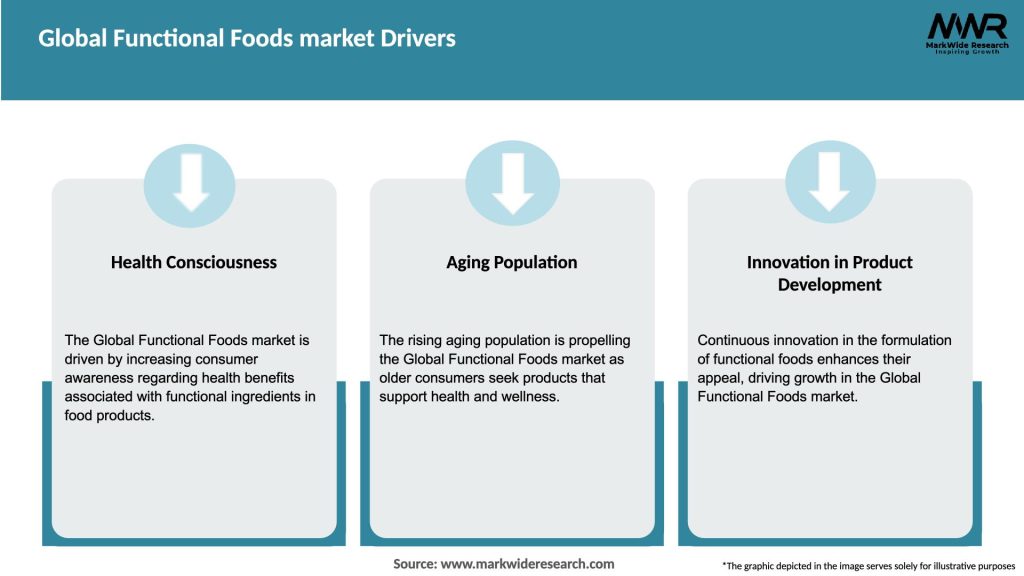 Global Functional Foods market Drivers

MWR
MarkWide Research
Inspiring Growth

Health Consciousness

The Global Functional Foods market is driven by increasing consumer awareness regarding health benefits associated with functional ingredients in food products.

Aging Population

The rising aging population is propelling the Global Functional Foods market as older consumers seek products that support health and wellness.

Innovation in Product Development

Continuous innovation in the formulation of functional foods enhances their appeal, driving growth in the Global Functional Foods market.

Source: www.markwideresearch.com

*The graphic depicted in the image serves solely for illustrative purposes